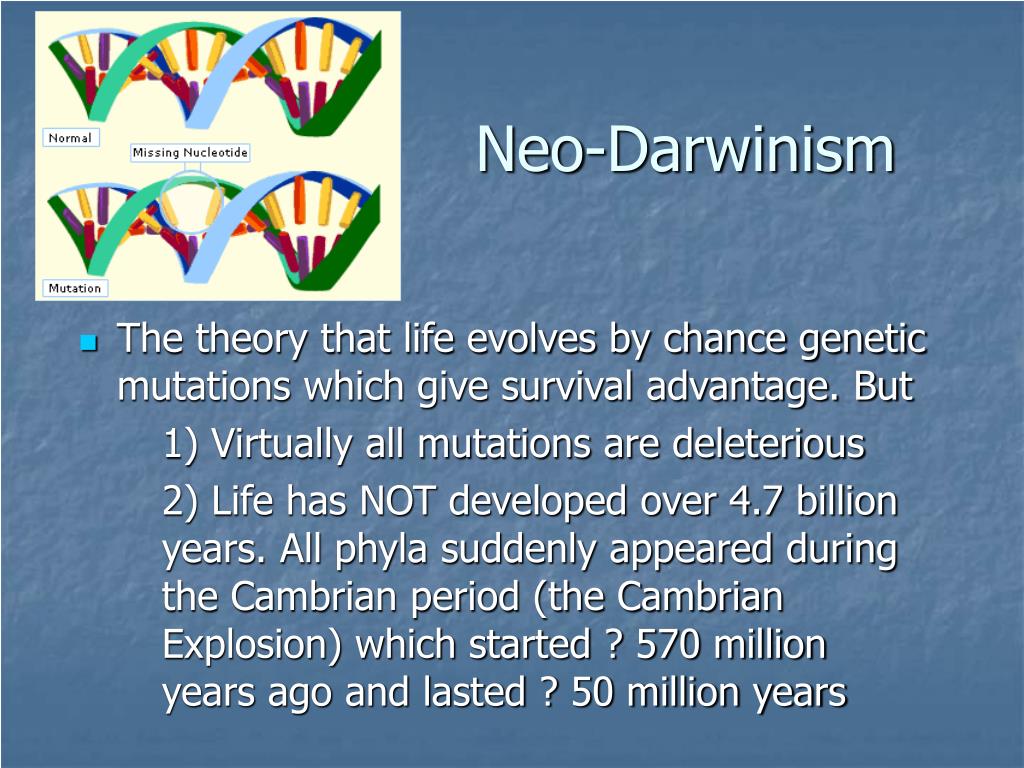 Normal

Missing Nucleotide

Mutation

Neo-Darwinism

The theory that life evolves by chance genetic mutations which give survival advantage. But

1) Virtually all mutations are deleterious

2) Life has NOT developed over 4.7 billion years. All phyla suddenly appeared during the Cambrian period (the Cambrian Explosion) which started ? 570 million years ago and lasted ? 50 million years